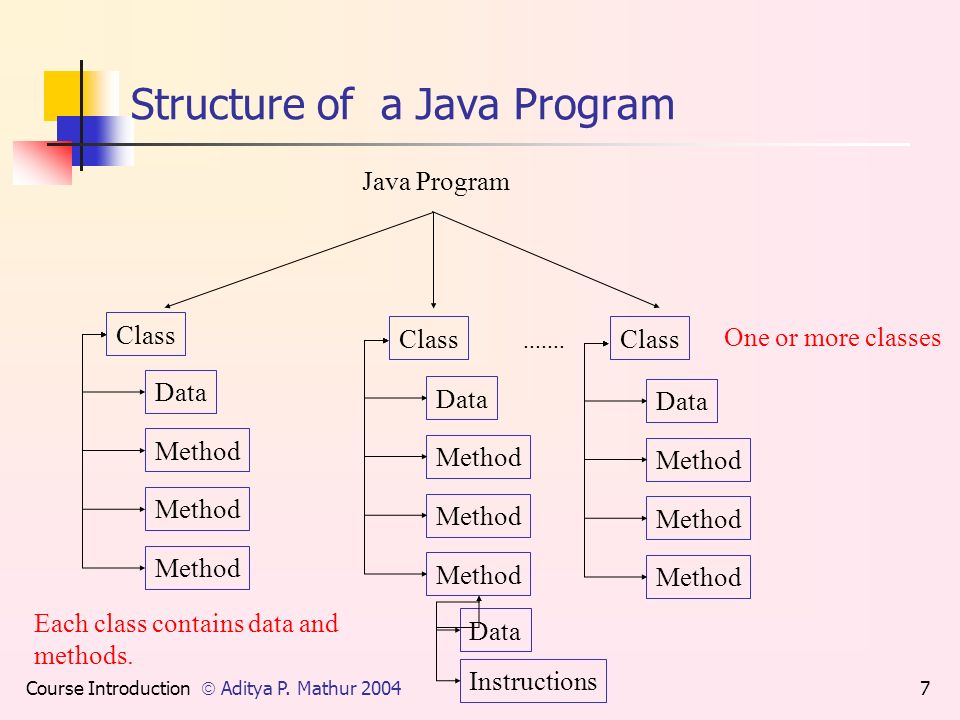 Structure of a Java Program

Java Program

Class

Data

Method

Method

Method

Class

Data

Method

Method

Method

Data

Instructions

.......

Class

Data

Method

Method

Method

One or more classes

Each class contains data and methods.

Course Introduction © Aditya P. Mathur 2004

7